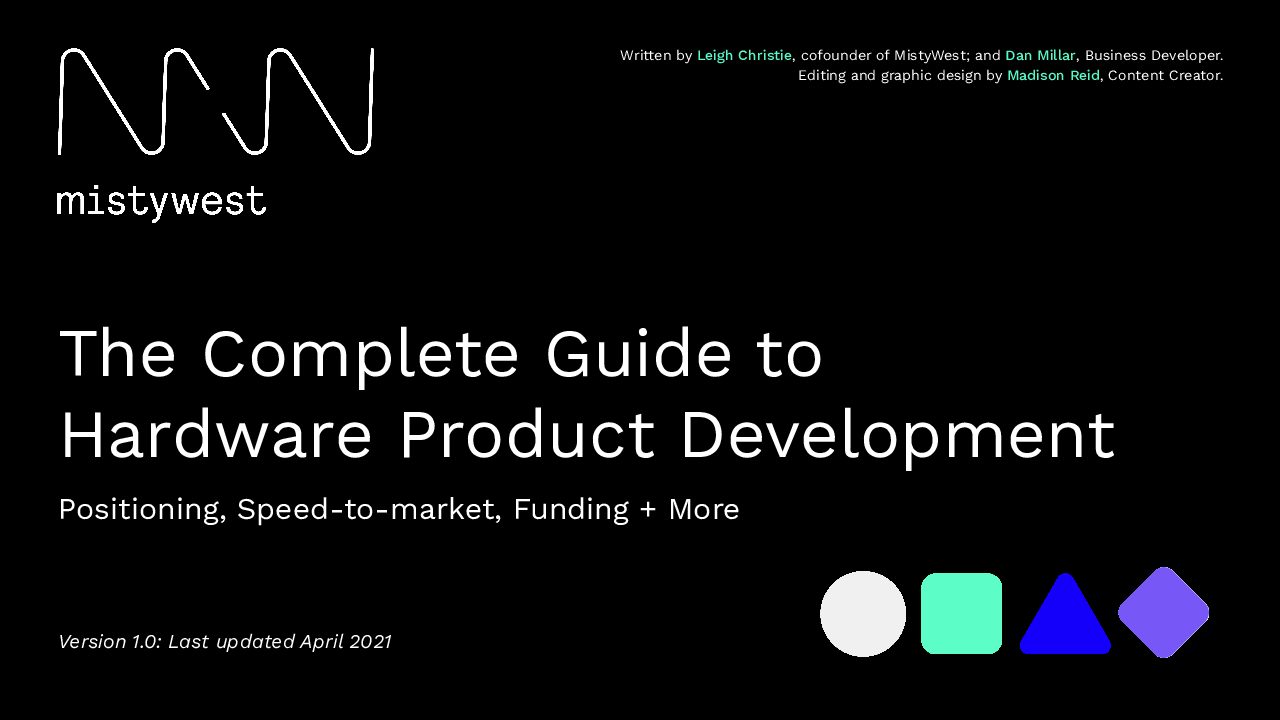 mistywest

Written by Leigh Christie, cofounder of MistyWest; and Dan Millar, Business Developer.
Editing and graphic design by Madison Reid, Content Creator.

The Complete Guide to Hardware Product Development

Positioning, Speed-to-market, Funding + More

Version 1.0: Last updated April 2021